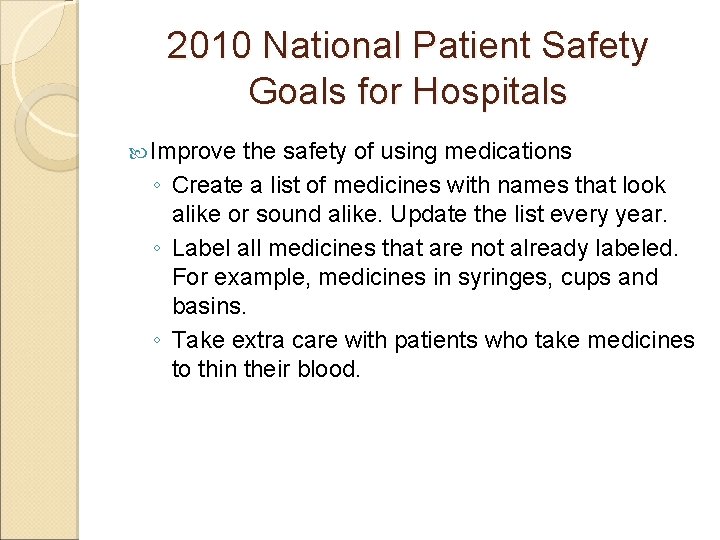 2010 National Patient Safety Goals for Hospitals

Improve the safety of using medications
◦ Create a list of medicines with names that look alike or sound alike. Update the list every year.
◦ Label all medicines that are not already labeled. For example, medicines in syringes, cups and basins.
◦ Take extra care with patients who take medicines to thin their blood.